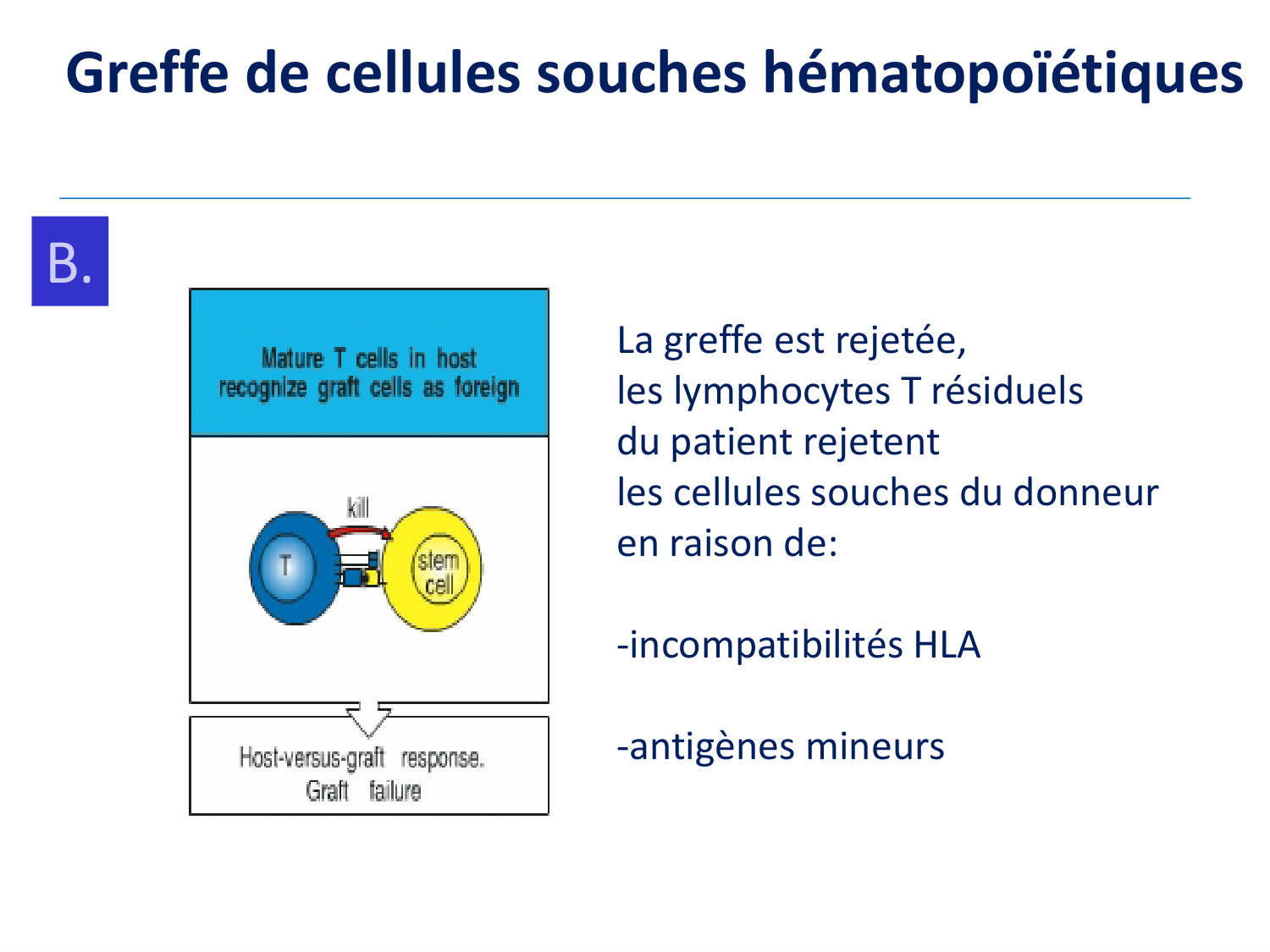 Greffe de cellules souches hématopoïétiques

B.

Mature T cells in host recognize graft cells as foreign

kill

T

stem cell

Host-versus-graft response. Graft failure

La greffe est rejetée,
les lymphocytes T résiduels
du patient rejetent
les cellules souches du donneur
en raison de:

-incompatibilités HLA

-antigènes mineurs